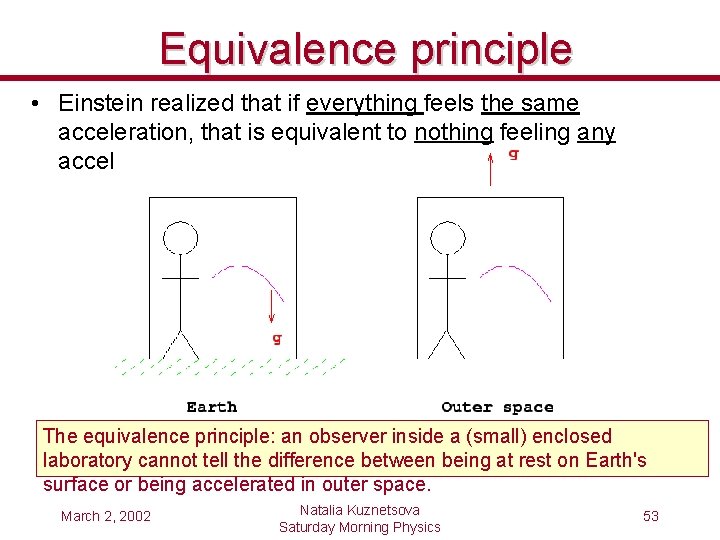 Equivalence principle

• Einstein realized that if everything feels the same acceleration, that is equivalent to nothing feeling any accel

g

g

Earth

Outer space

The equivalence principle: an observer inside a (small) enclosed laboratory cannot tell the difference between being at rest on Earth's surface or being accelerated in outer space.

March 2, 2002

Natalia Kuznetsova
Saturday Morning Physics

53